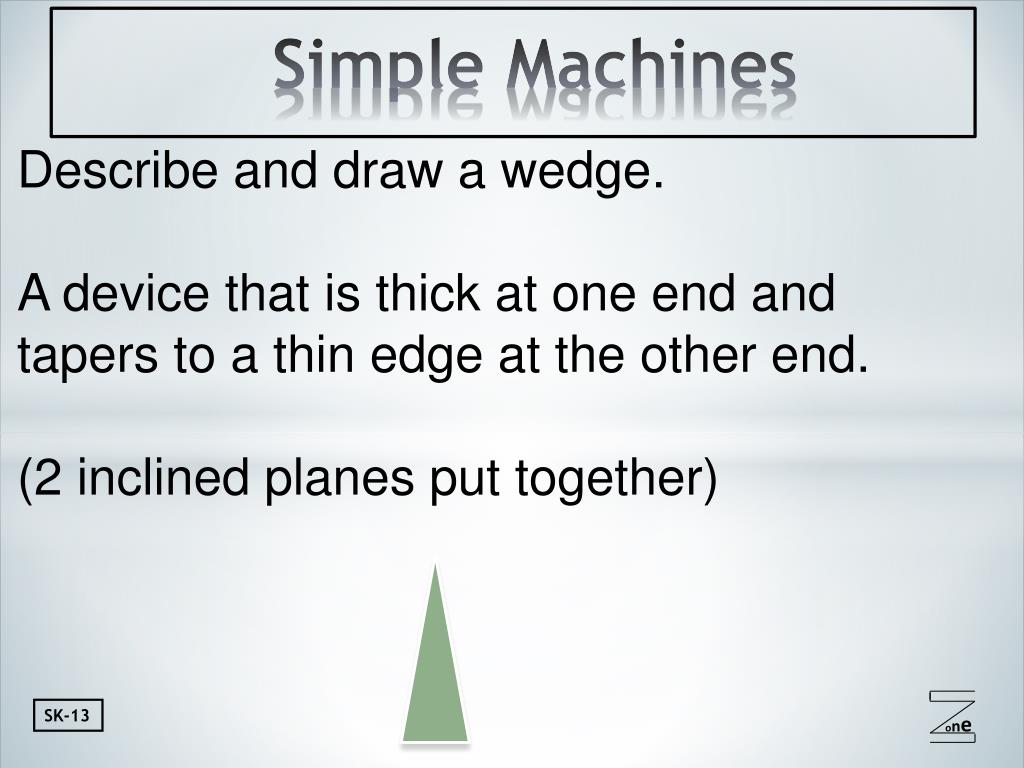 Simple Machines

Describe and draw a wedge.

A device that is thick at one end and tapers to a thin edge at the other end.

(2 inclined planes put together)

SK-13

Zone